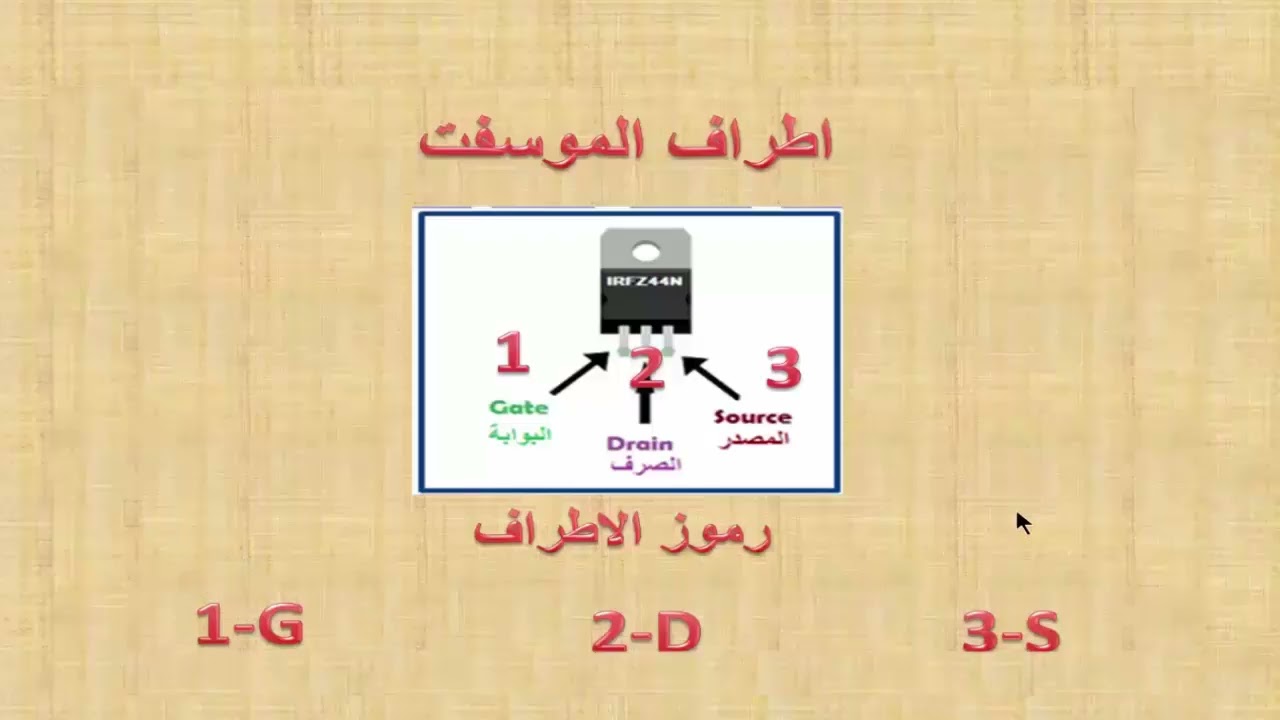 اطراف الموسفت

IRFZ44N

1

2

3

Gate
البوابة

Drain
الصرف

Source
المصدر

رموز الاطراف

1-G

2-D

3-S